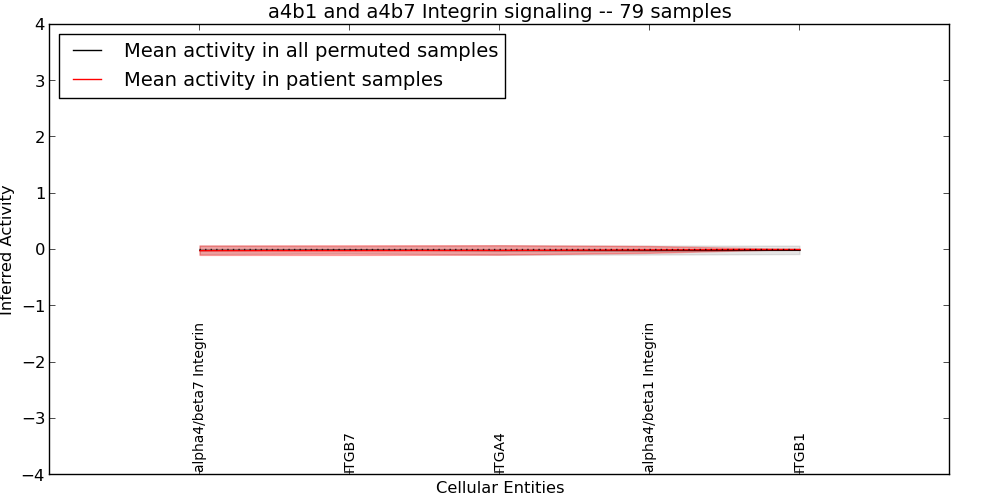 a4b1 and a4b7 Integrin signaling -- 79 samples

Mean activity in all permuted samples
Mean activity in patient samples

Inferred Activity

4
3
2
1
0
−1
−2
−3
−4

alpha4/beta7 Integrin
ITGB7
ITGA4
alpha4/beta1 Integrin
ITGB1

Cellular Entities